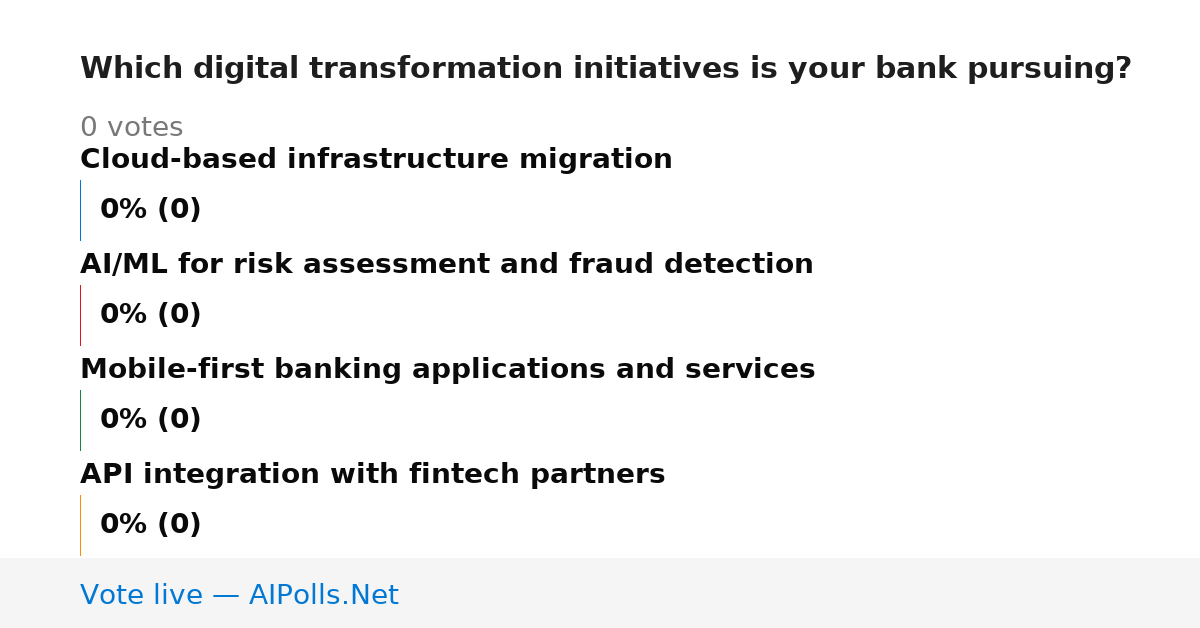 Which digital transformation initiatives is your bank pursuing?

0 votes

Cloud-based infrastructure migration

0% (0)

AI/ML for risk assessment and fraud detection

0% (0)

Mobile-first banking applications and services

0% (0)

API integration with fintech partners

0% (0)

Vote live — AIPolls.Net